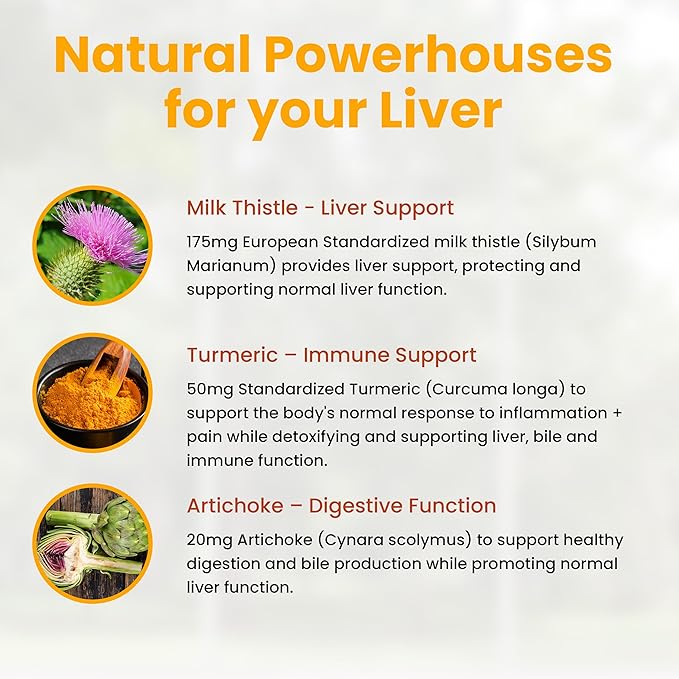 Natural Powerhouses for your Liver

Milk Thistle - Liver Support

175mg European Standardized milk thistle (Silybum Marianum) provides liver support, protecting and supporting normal liver function.

Turmeric – Immune Support

50mg Standardized Turmeric (Curcuma longa) to support the body's normal response to inflammation + pain while detoxifying and supporting liver, bile and immune function.

Artichoke – Digestive Function

20mg Artichoke (Cynara scolymus) to support healthy digestion and bile production while promoting normal liver function.